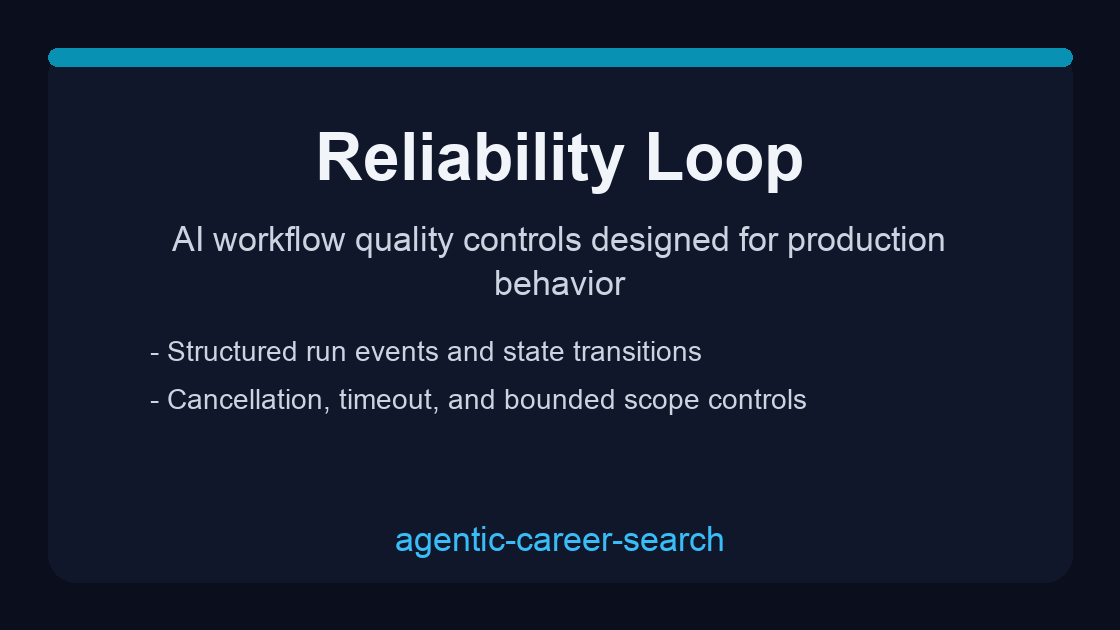 Reliability Loop

AI workflow quality controls designed for production behavior

- Structured run events and state transitions
- Cancellation, timeout, and bounded scope controls

agentic-career-search